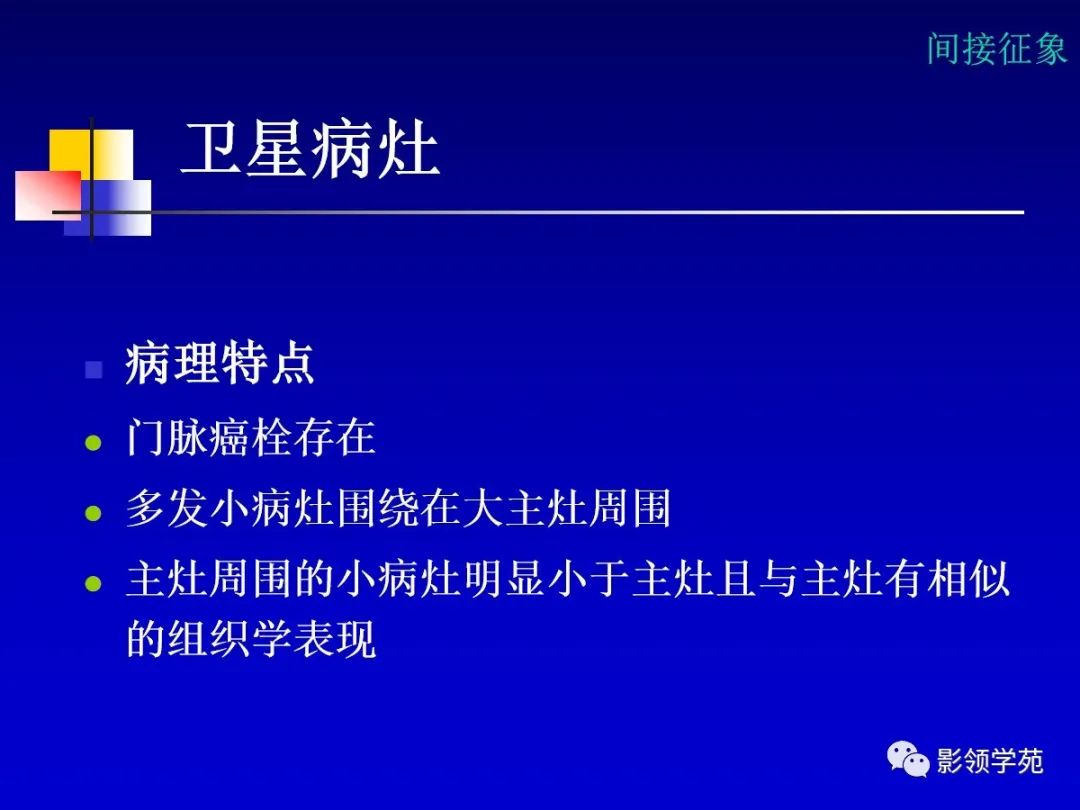 间接征象

卫星病灶

病理特点

门脉癌栓存在

多发小病灶围绕在大主灶周围

主灶周围的小病灶明显小于主灶且与主灶有相似的组织学表现

影领学苑